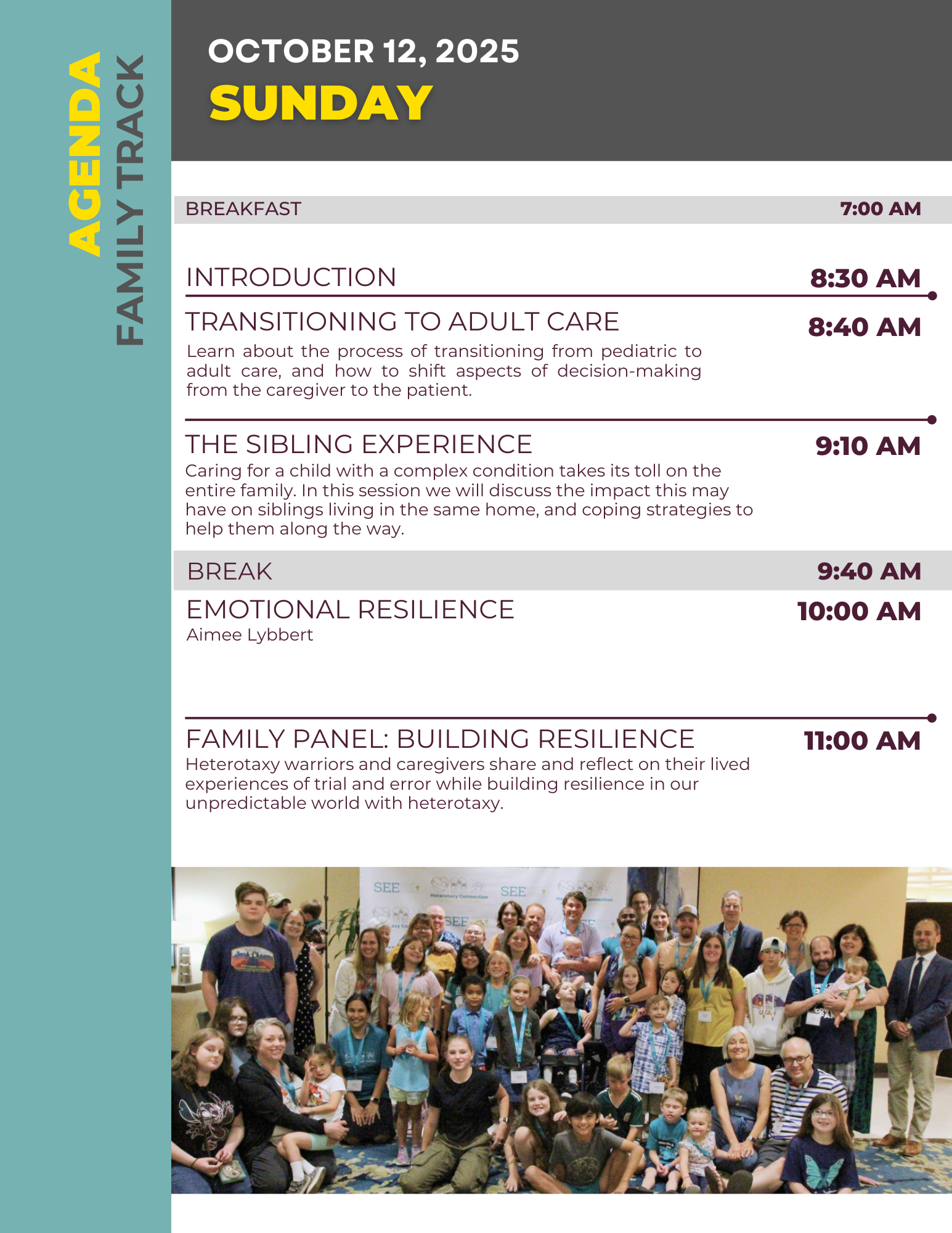 AGENDA
FAMILY TRACK

OCTOBER 12, 2025
SUNDAY

BREAKFAST 7:00 AM

INTRODUCTION 8:30 AM

TRANSITIONING TO ADULT CARE 8:40 AM
Learn about the process of transitioning from pediatric to adult care, and how to shift aspects of decision-making from the caregiver to the patient.

THE SIBLING EXPERIENCE 9:10 AM
Caring for a child with a complex condition takes its toll on the entire family. In this session we will discuss the impact this may have on siblings living in the same home, and coping strategies to help them along the way.

BREAK 9:40 AM

EMOTIONAL RESILIENCE 10:00 AM
Aimee Lybbert

FAMILY PANEL: BUILDING RESILIENCE 11:00 AM
Heterotaxy warriors and caregivers share and reflect on their lived experiences of trial and error while building resilience in our unpredictable world with heterotaxy.

SEE
Heterotaxy Connection
SEE
SEE